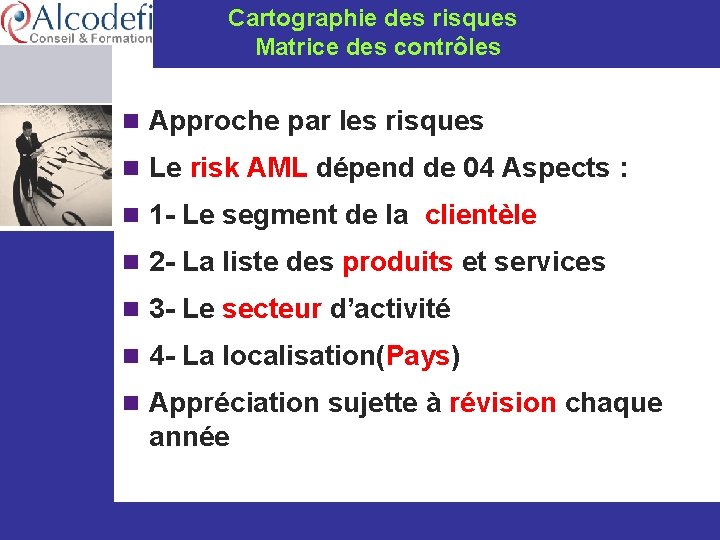 Alcodefi
Conseil & Formation

Cartographie des risques
Matrice des contrôles

• Approche par les risques
• Le risk AML dépend de 04 Aspects :
• 1- Le segment de la clientèle
• 2- La liste des produits et services
• 3- Le secteur d'activité
• 4- La localisation(Pays)
• Appréciation sujette à révision chaque année